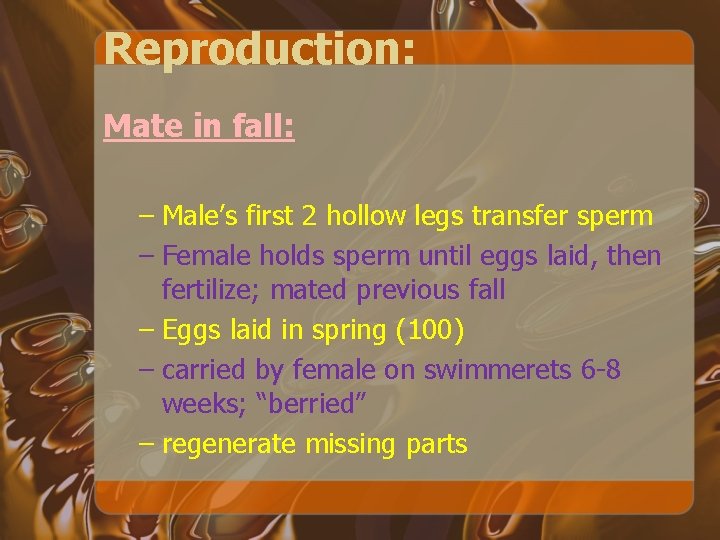 Reproduction:

Mate in fall:

– Male’s first 2 hollow legs transfer sperm
– Female holds sperm until eggs laid, then fertilize; mated previous fall
– Eggs laid in spring (100)
– carried by female on swimmerets 6-8 weeks; “berried”
– regenerate missing parts